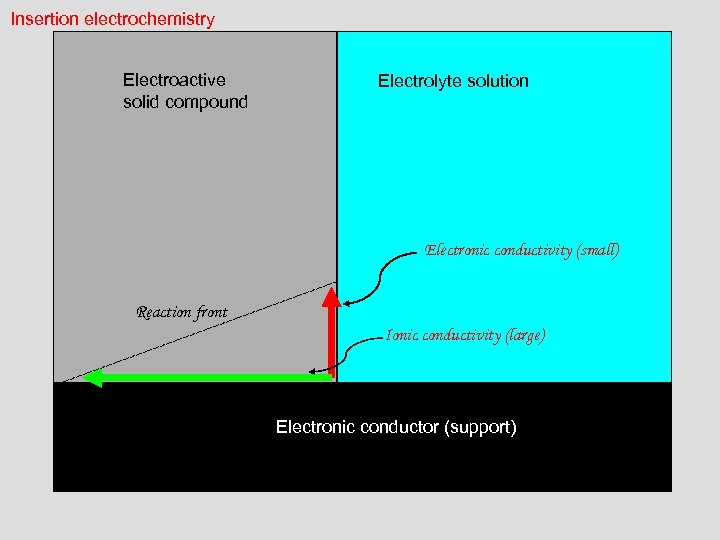 Insertion electrochemistry

Electroactive solid compound

Electrolyte solution

Electronic conductivity (small)

Reaction front

Ionic conductivity (large)

Electronic conductor (support)